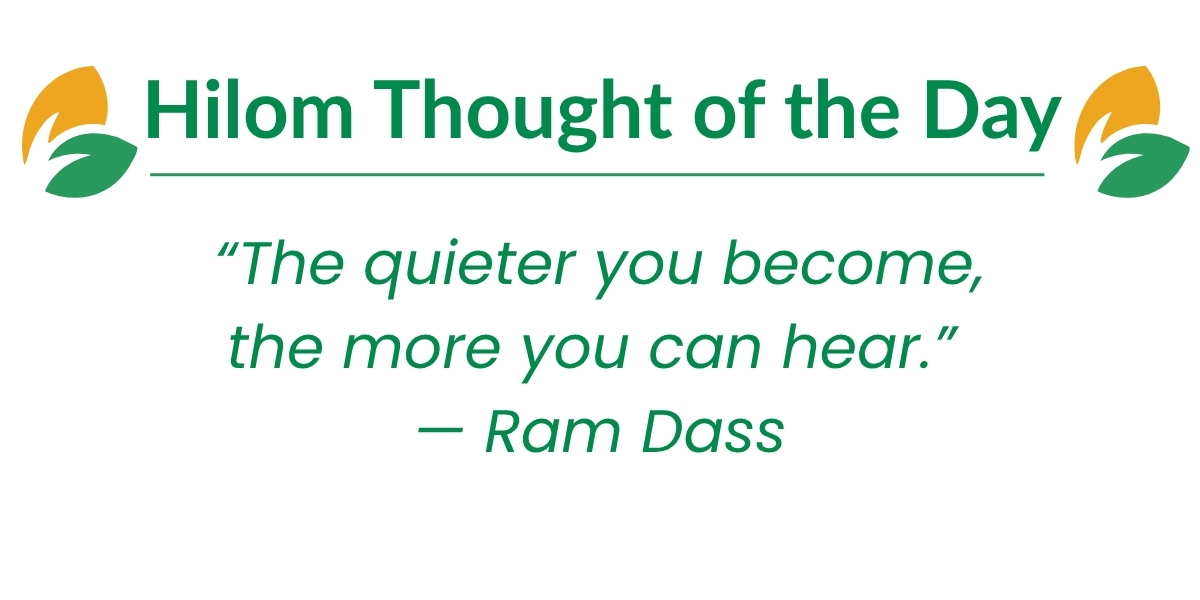 Hilom Thought of the Day

“The quieter you become, the more you can hear.”
— Ram Dass